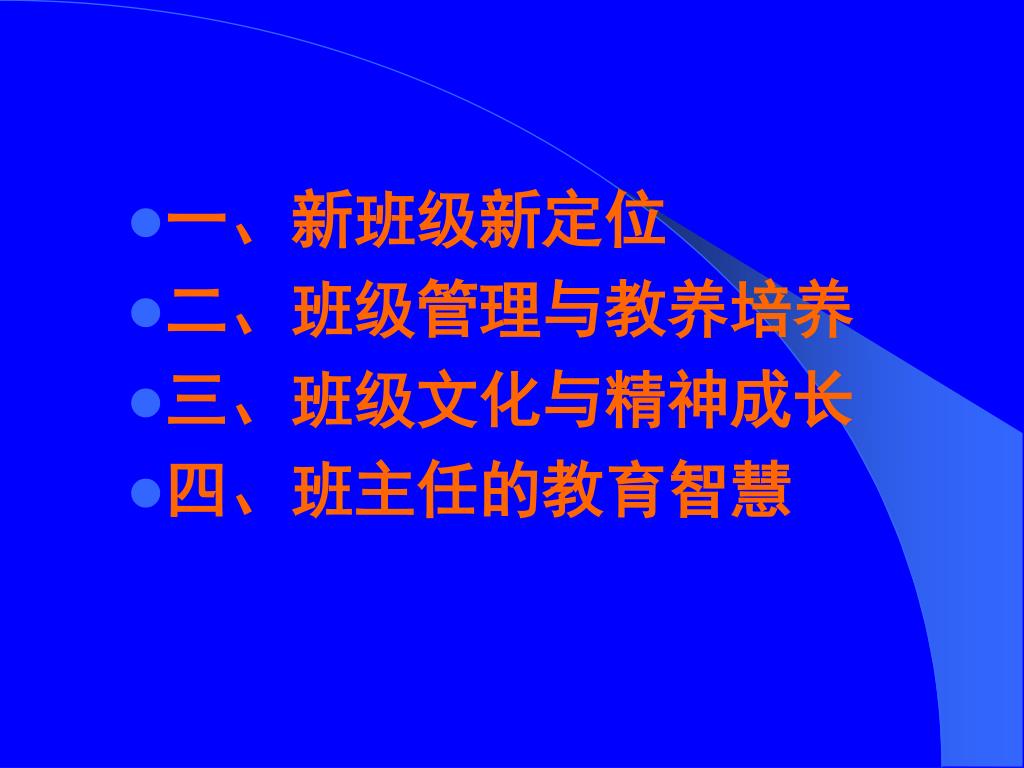 一、新班级新定位
二、班级管理与教养培养
三、班级文化与精神成长
四、班主任的教育智慧